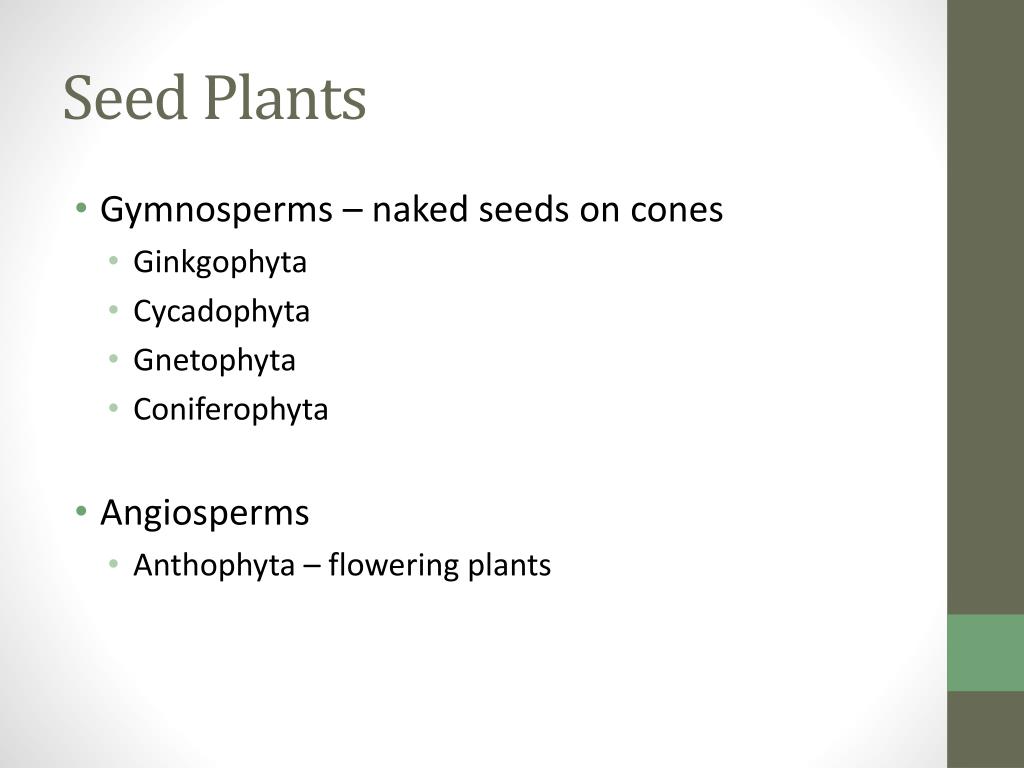 Seed Plants

• Gymnosperms – naked seeds on cones
  • Ginkgophyta
  • Cycadophyta
  • Gnetophyta
  • Coniferophyta

• Angiosperms
  • Anthophyta – flowering plants